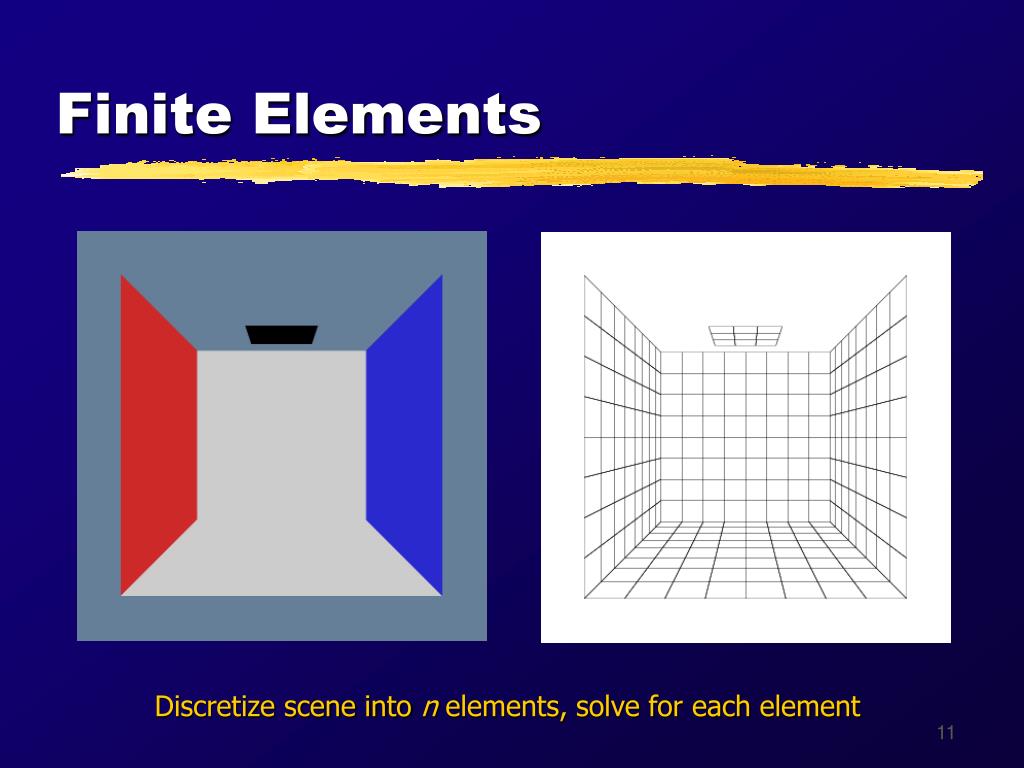 Finite Elements

Discretize scene into $n$ elements, solve for each element

11